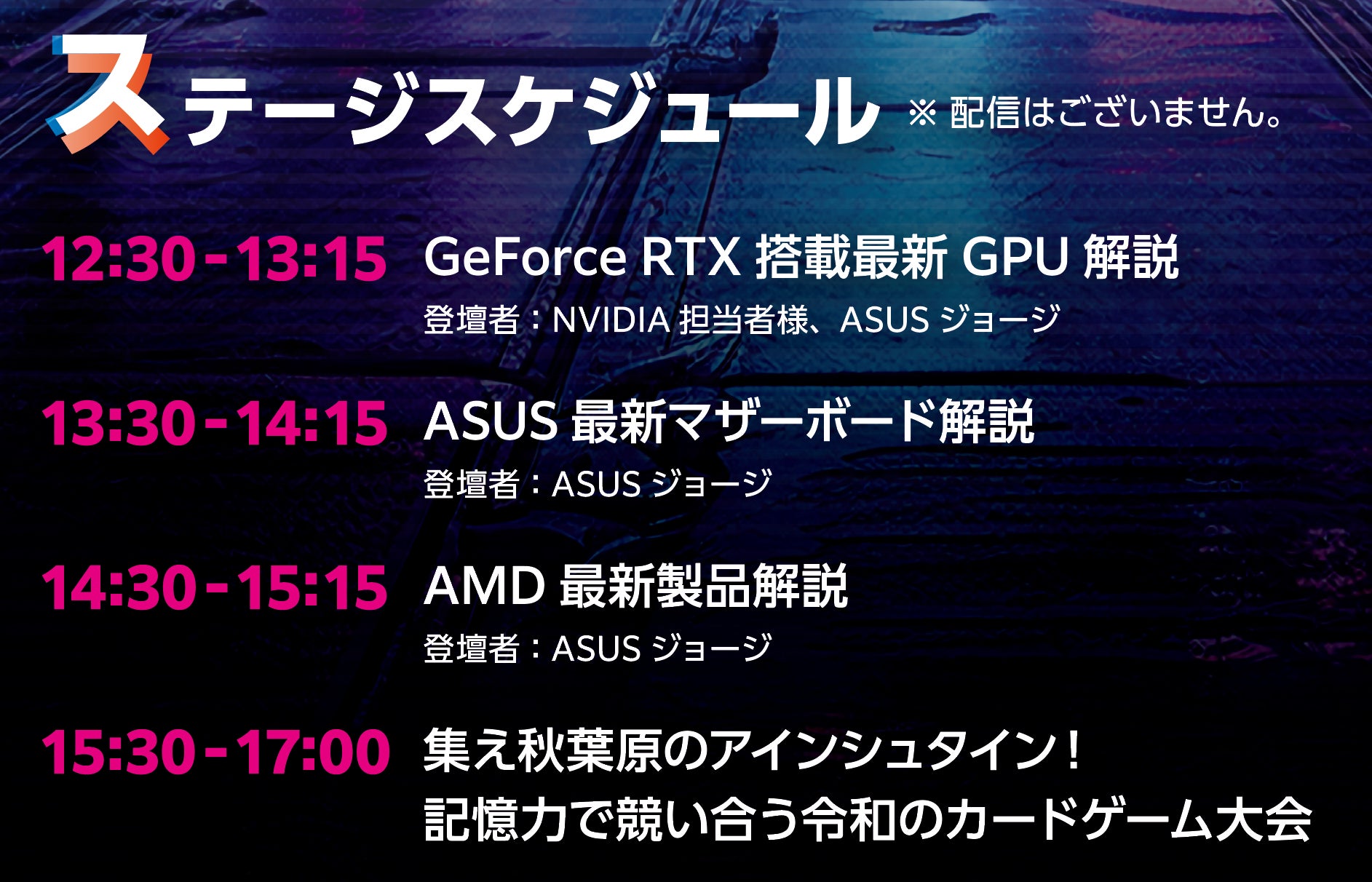 ステージスケジュール ※ 配信はございません。

12:30 - 13:15 GeForce RTX 搭載最新 GPU 解説
登壇者：NVIDIA 担当者様、ASUS ジョージ

13:30 - 14:15 ASUS 最新マザーボード解説
登壇者：ASUS ジョージ

14:30 - 15:15 AMD 最新製品解説
登壇者：ASUS ジョージ

15:30 - 17:00 集え秋葉原のアインシュタイン！
記憶力で競い合う令和のカードゲーム大会